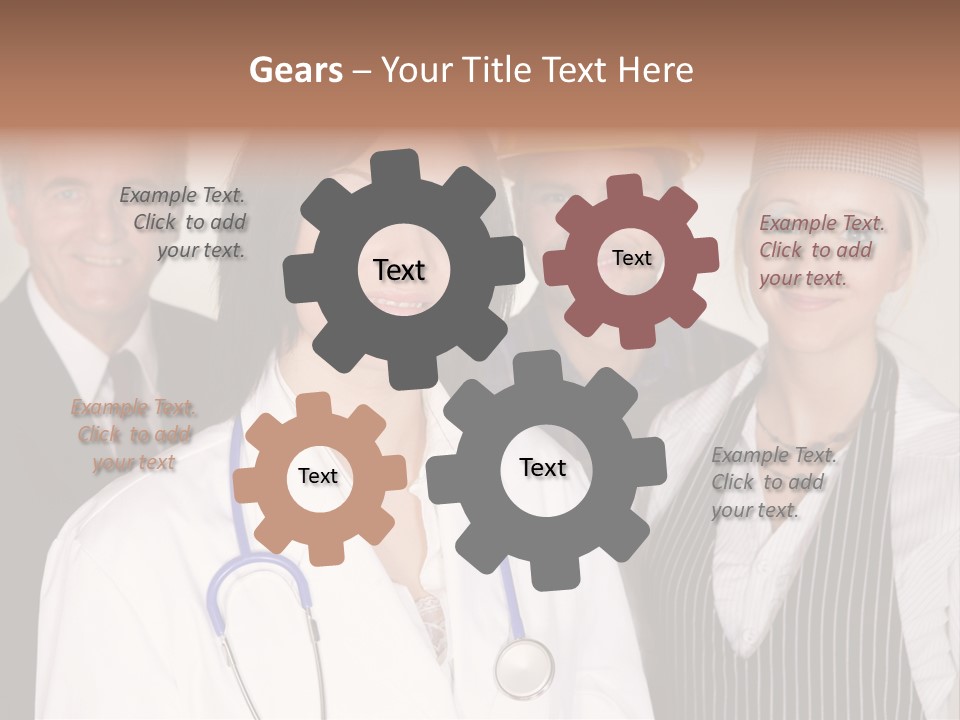 Gears – Your Title Text Here

Example Text. Click to add your text.

Text

Text

Example Text. Click to add your text.

Example Text. Click to add your text

Text

Text

Example Text. Click to add your text.